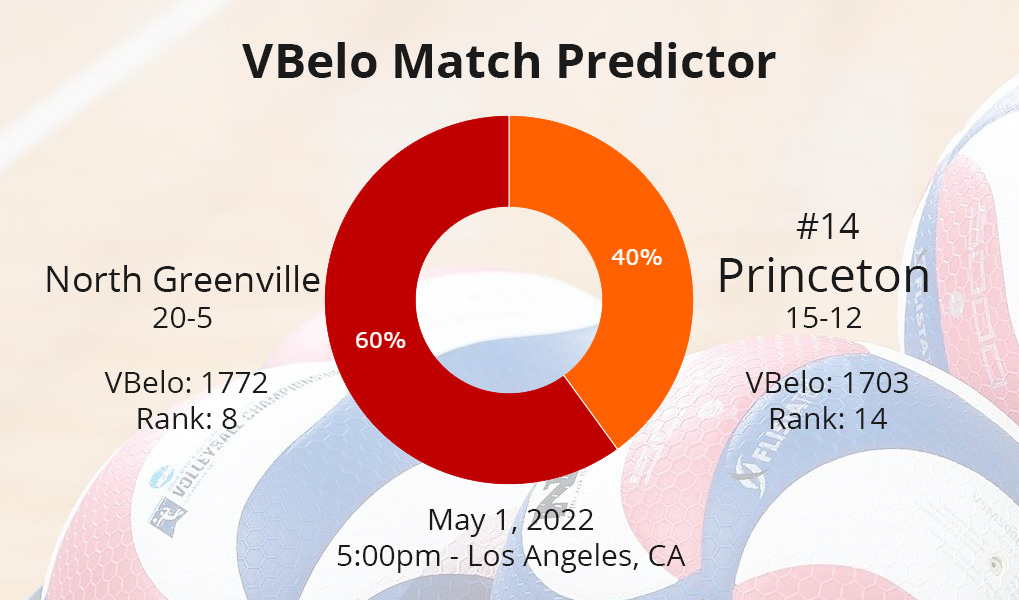 VBelo Match Predictor

North Greenville
20-5

VBelo: 1772
Rank: 8

60%

40%

#14
Princeton
15-12

VBelo: 1703
Rank: 14

May 1, 2022
5:00pm - Los Angeles, CA